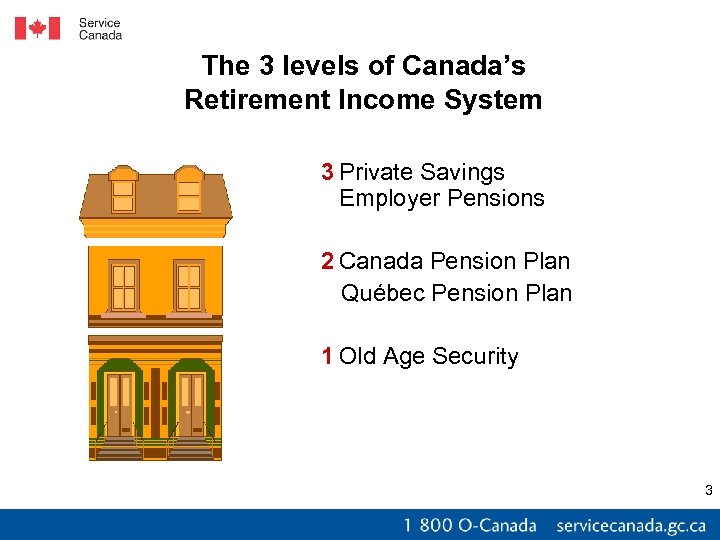 Service
Canada

The 3 levels of Canada's Retirement Income System

3 Private Savings
Employer Pensions

2 Canada Pension Plan
Québec Pension Plan

1 Old Age Security

3

1 800 O-Canada servicecanada.gc.ca